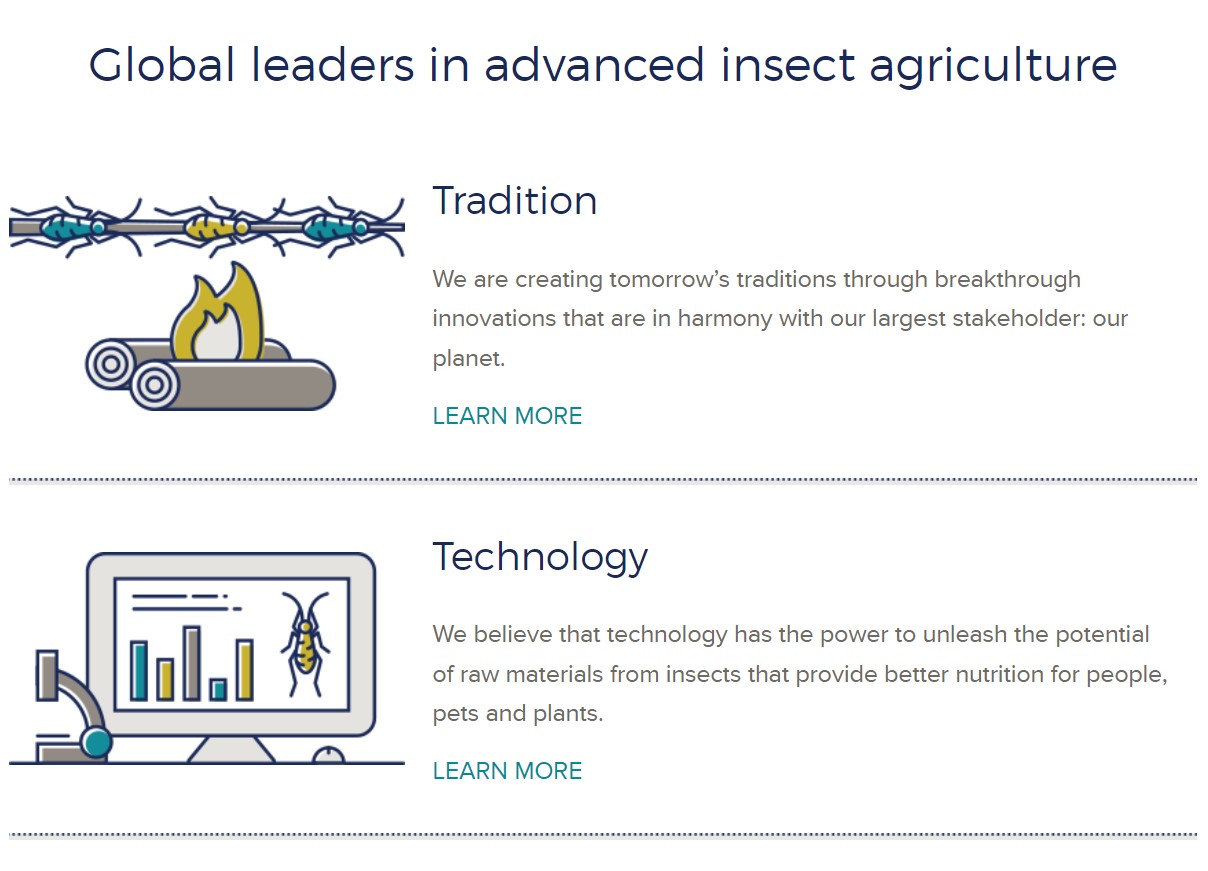 Global leaders in advanced insect agriculture

Tradition

We are creating tomorrow’s traditions through breakthrough innovations that are in harmony with our largest stakeholder: our planet.

LEARN MORE

Technology

We believe that technology has the power to unleash the potential of raw materials from insects that provide better nutrition for people, pets and plants.

LEARN MORE